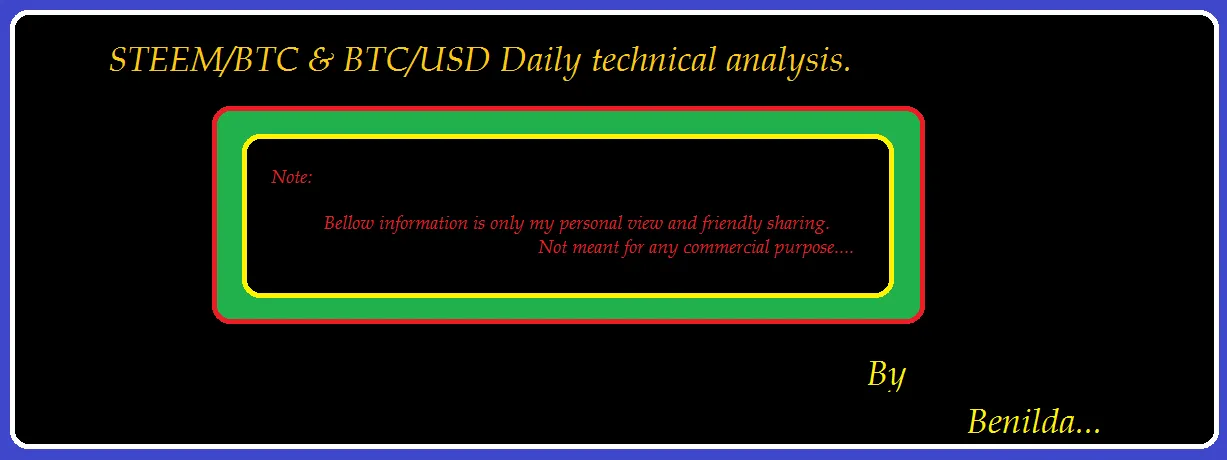 STEEM/BTC & BTC/USD Daily technical analysis.

Note:

Bellow information is only my personal view and friendly sharing. Not meant for any commercial purpose....

By

Benilda...